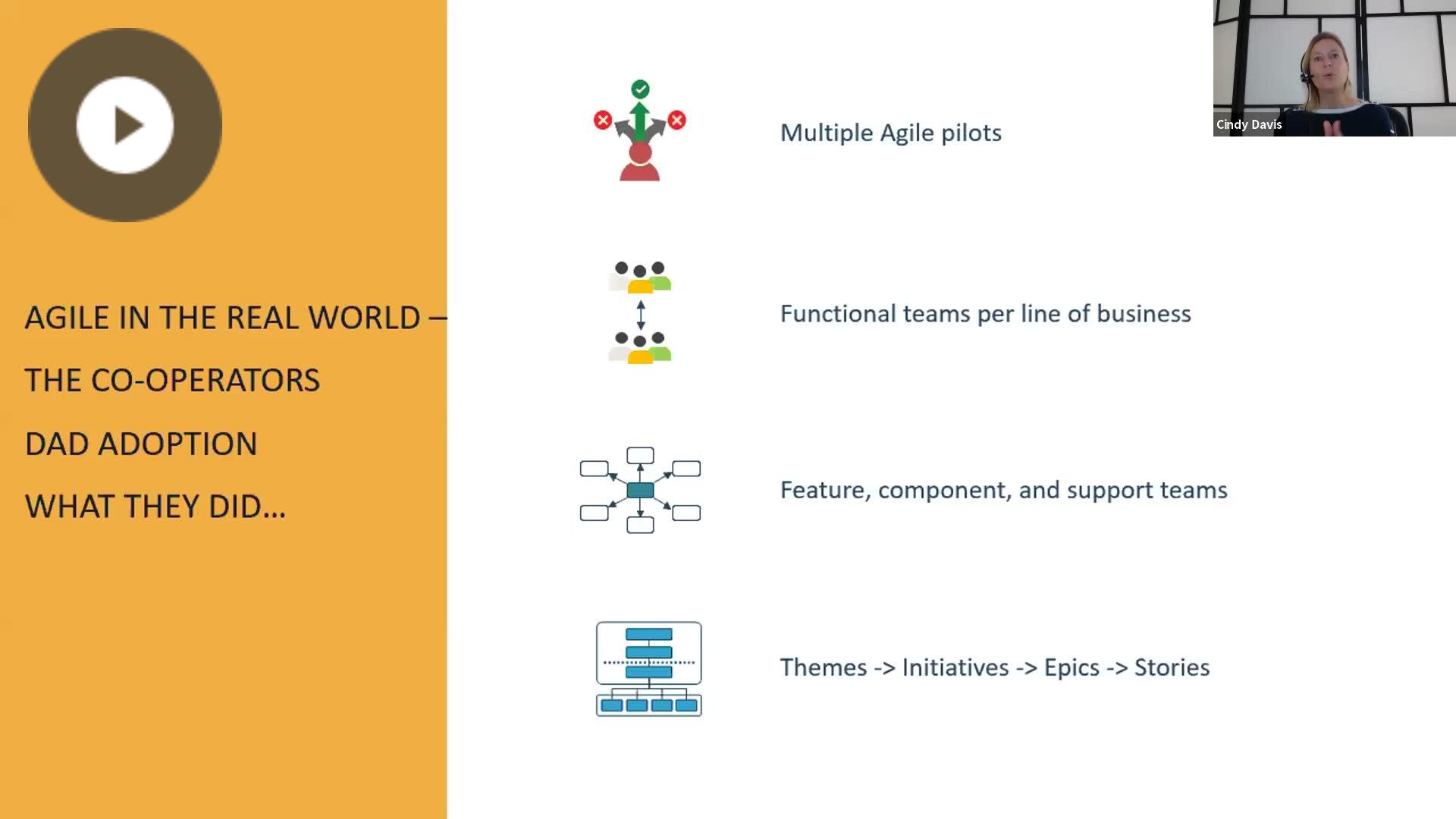 AGILE IN THE REAL WORLD –

THE CO-OPERATORS

DAD ADOPTION

WHAT THEY DID...

Multiple Agile pilots

Functional teams per line of business

Feature, component, and support teams

Themes -> Initiatives -> Epics -> Stories

Cindy Davis